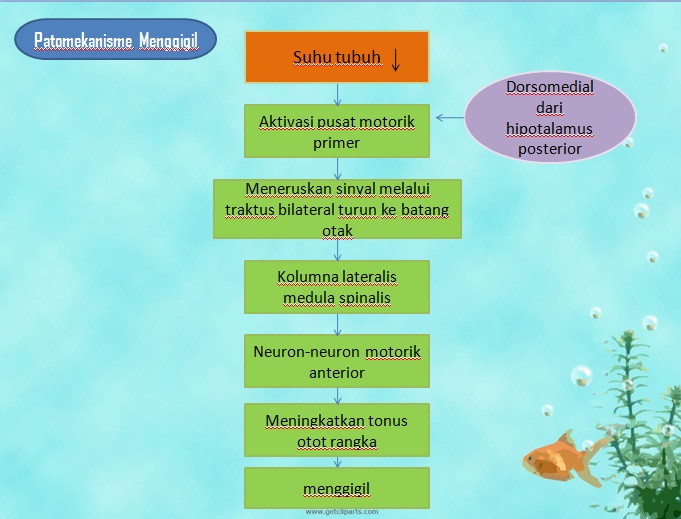 Patomekanisme Menggigil

Suhu tubuh ↓

Dorsomedial dari hipotalamus posterior

Aktivasi pusat motorik primer

Meneruskan sinyal melalui traktus bilateral turun ke batang otak

Kolumna lateralis medula spinalis

Neuron-neuron motorik anterior

Meningkatkan tonus otot rangka

menggigil

www.getcliparts.com